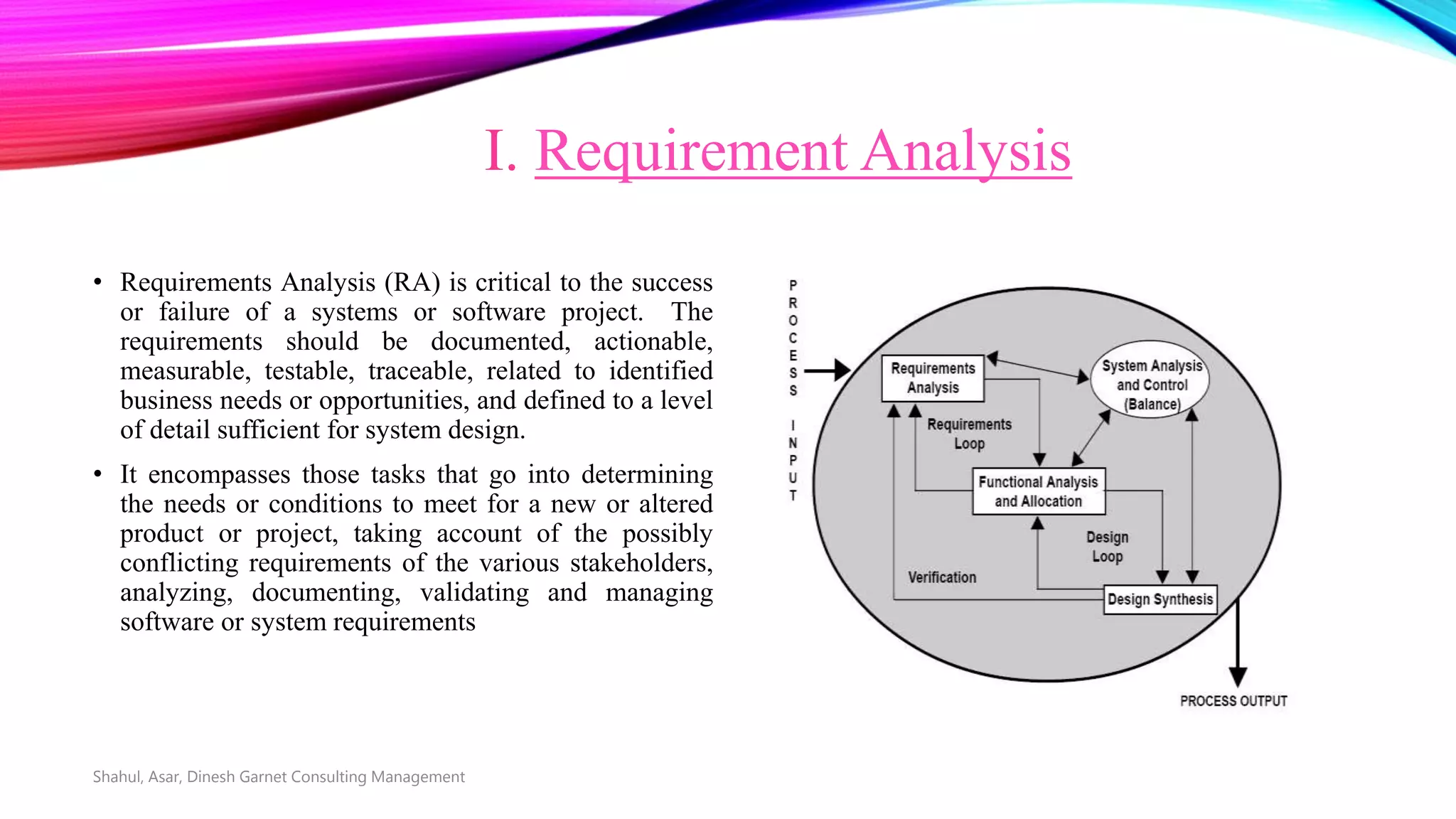 I. Requirement Analysis

• Requirements Analysis (RA) is critical to the success or failure of a systems or software project. The requirements should be documented, actionable, measurable, testable, traceable, related to identified business needs or opportunities, and defined to a level of detail sufficient for system design.

• It encompasses those tasks that go into determining the needs or conditions to meet for a new or altered product or project, taking account of the possibly conflicting requirements of the various stakeholders, analyzing, documenting, validating and managing software or system requirements

PROCESS INPUT

Requirements Analysis

System Analysis and Control (Balance)

Requirements Loop

Functional Analysis and Allocation

Design Loop

Verification

Design Synthesis

PROCESS OUTPUT

Shahul, Asar, Dinesh Garnet Consulting Management